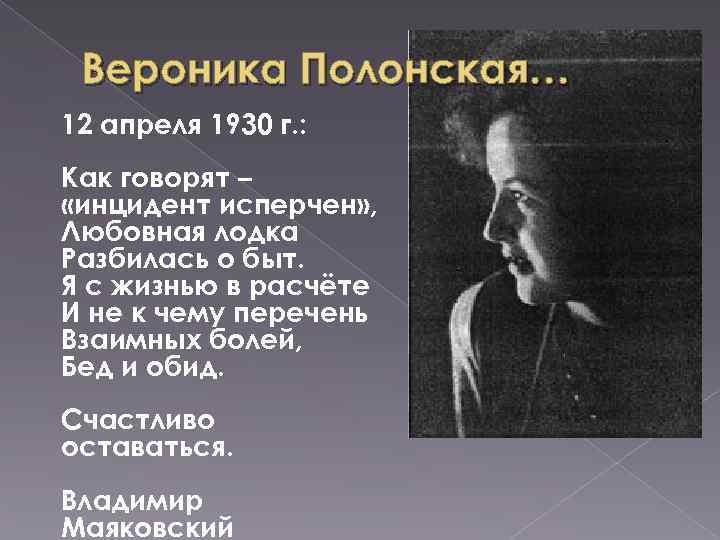 Вероника Полонская…

12 апреля 1930 г.:

Как говорят – «инцидент исперчен», Любовная лодка Разбилась о быт. Я с жизнью в расчёте И не к чему перечень Взаимных болей, Бед и обид.

Счастливо оставаться.

Владимир Маяковский